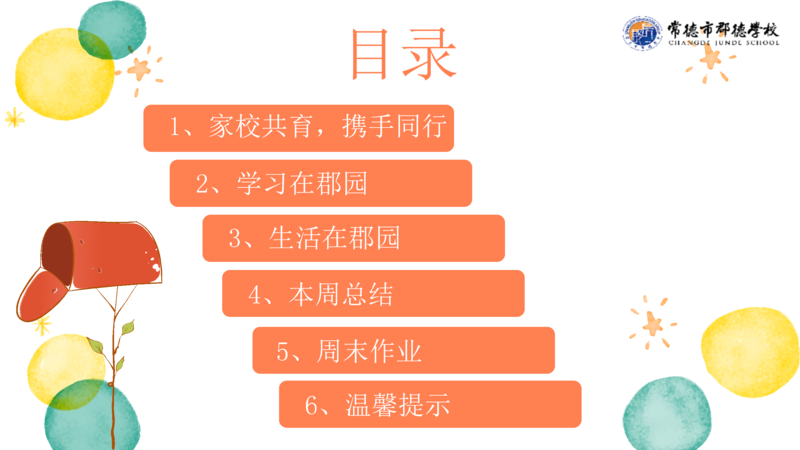 常德市郡德学校
CHANGDE JUNDE SCHOOL

目录

1、家校共育，携手同行

2、学习在郡园

3、生活在郡园

4、本周总结

5、周末作业

6、温馨提示